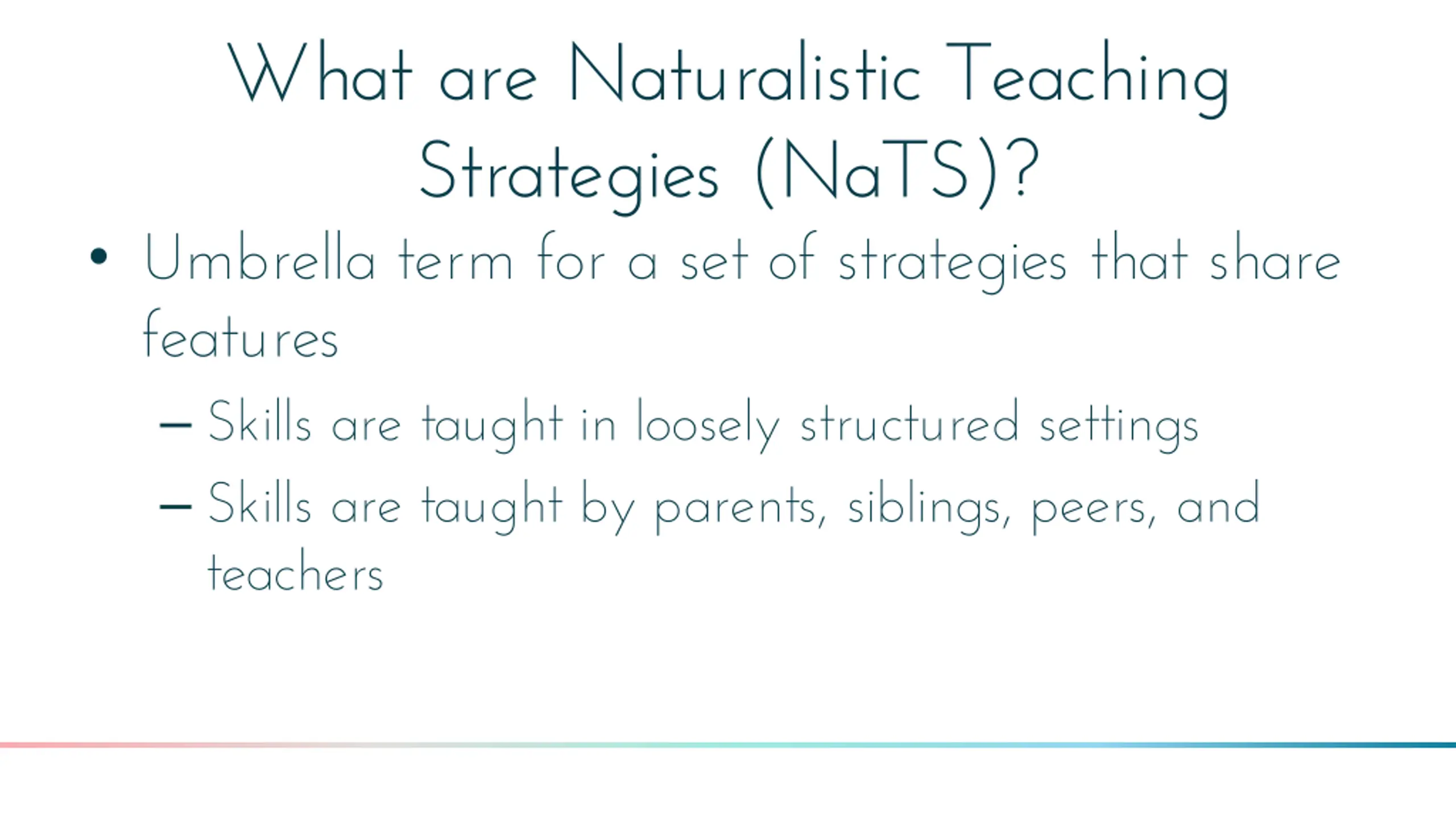 What are Naturalistic Teaching Strategies (NaTS)?

• Umbrella term for a set of strategies that share features

– Skills are taught in loosely structured settings

– Skills are taught by parents, siblings, peers, and teachers